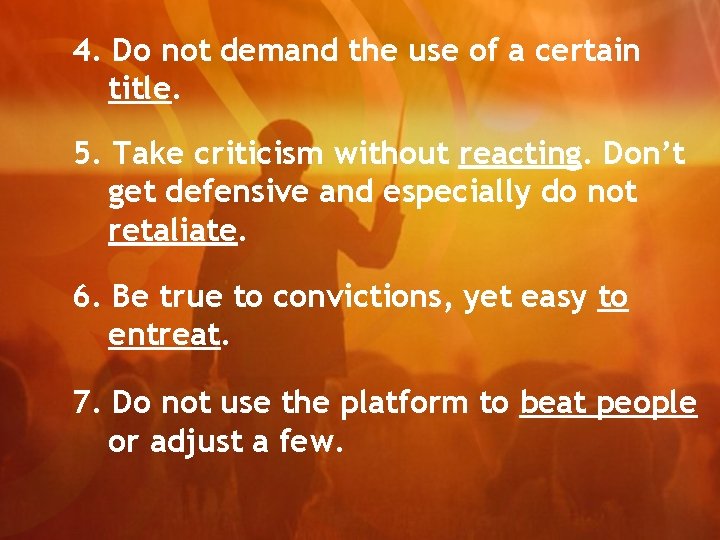 4. Do not demand the use of a certain title.

5. Take criticism without reacting. Don’t get defensive and especially do not retaliate.

6. Be true to convictions, yet easy to entreat.

7. Do not use the platform to beat people or adjust a few.